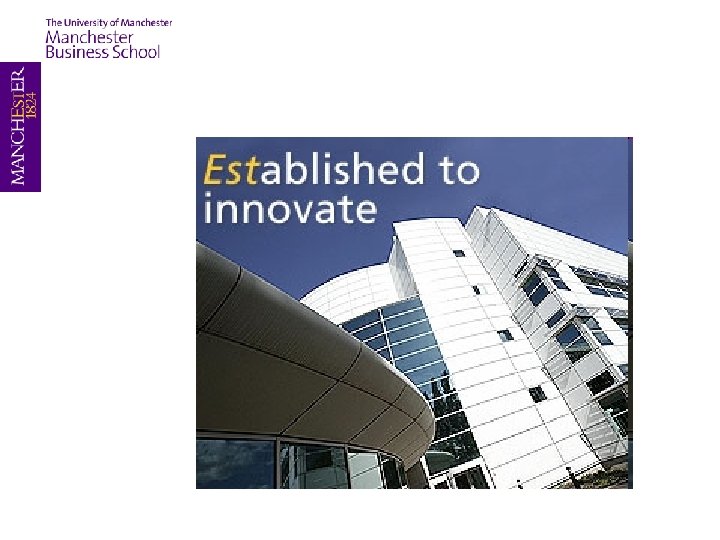 The University of Manchester
Manchester
Business School

MANCHESTER
1824

Established to innovate